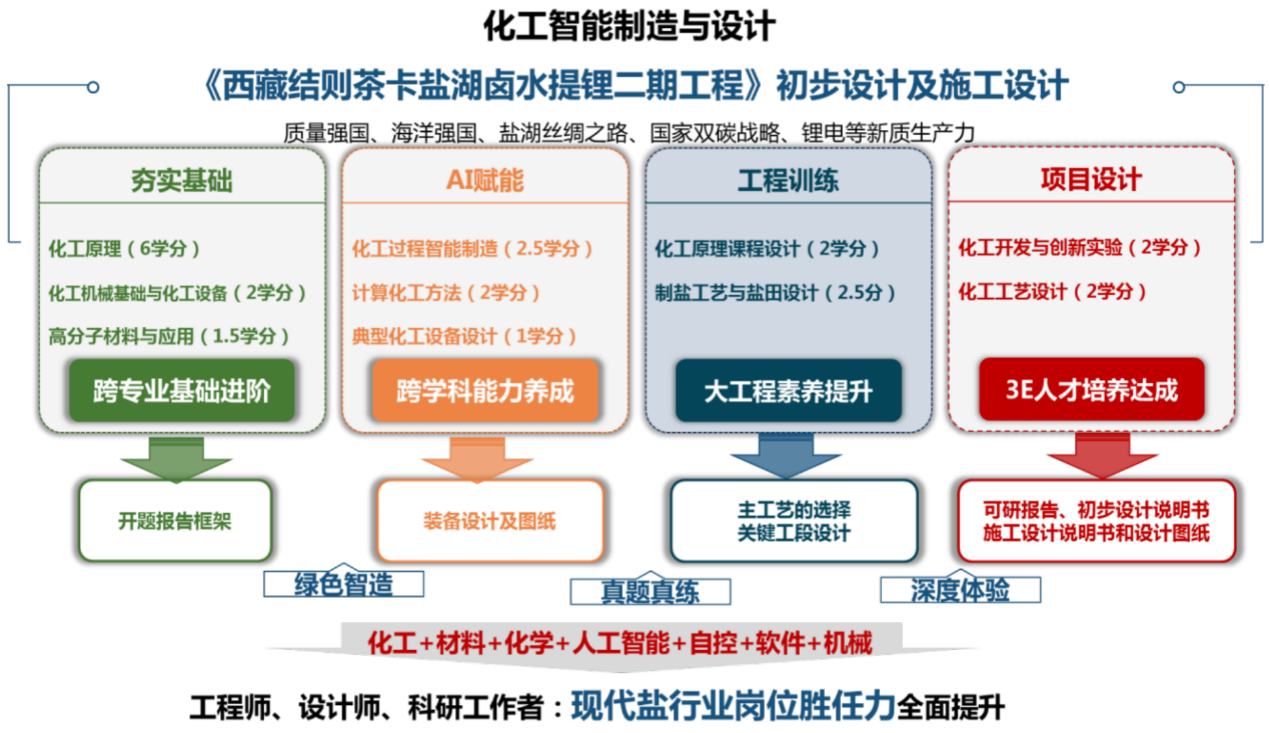 化工智能制造与设计

《西藏结则茶卡盐湖卤水提锂二期工程》初步设计及施工设计

质量强国、海洋强国、盐湖丝绸之路、国家双碳战略、锂电等新质生产力

夯实基础

化工原理（6学分）

化工机械基础与化工设备（2学分）

高分子材料与应用（1.5学分）

跨专业基础进阶

开题报告框架

AI赋能

化工过程智能制造（2.5学分）

计算化工方法（2学分）

典型化工设备设计（1学分）

跨学科能力养成

装备设计及图纸

工程训练

化工原理课程设计（2学分）

制盐工艺与盐田设计（2.5分）

大工程素养提升

主工艺的选择
关键工段设计

项目设计

化工开发与创新实验（2学分）

化工工艺设计（2学分）

3E人才培养达成

可研报告、初步设计说明书
施工设计说明书和设计图纸

绿色智造

真题真练

深度体验

化工+材料+化学+人工智能+自控+软件+机械

工程师、设计师、科研工作者：现代盐行业岗位胜任力全面提升